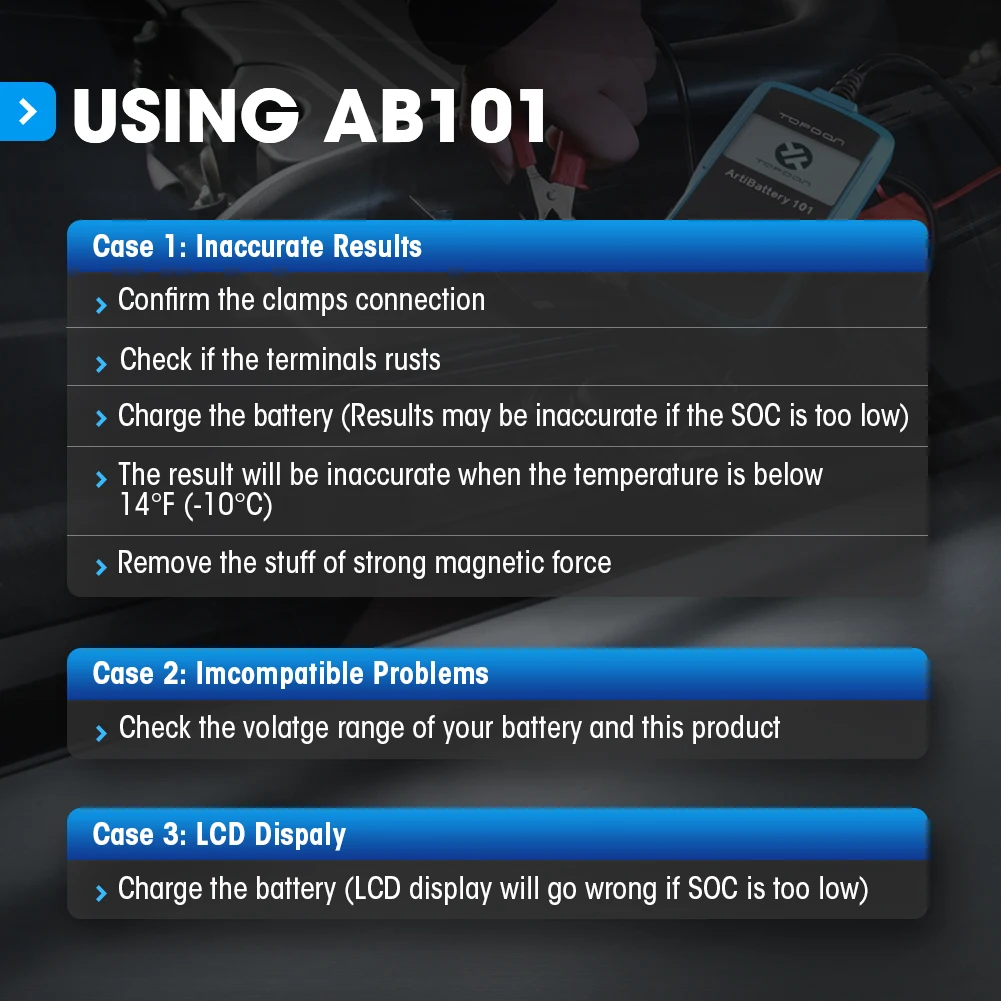 USING AB101

TOPDON

ArtiBattery 101

Case 1: Inaccurate Results

Confirm the clamps connection

Check if the terminals rusts

Charge the battery (Results may be inaccurate if the SOC is too low)

The result will be inaccurate when the temperature is below 14°F (-10°C)

Remove the stuff of strong magnetic force

Case 2: Imcompatible Problems

Check the volatge range of your battery and this product

Case 3: LCD Dispaly

Charge the battery (LCD display will go wrong if SOC is too low)